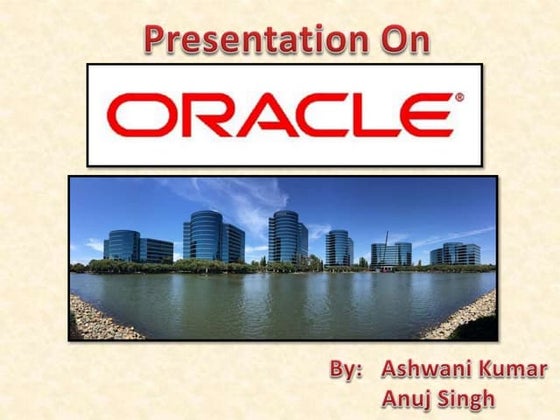 Presentation On

ORACLE®

By: Ashwani Kumar
Anuj Singh